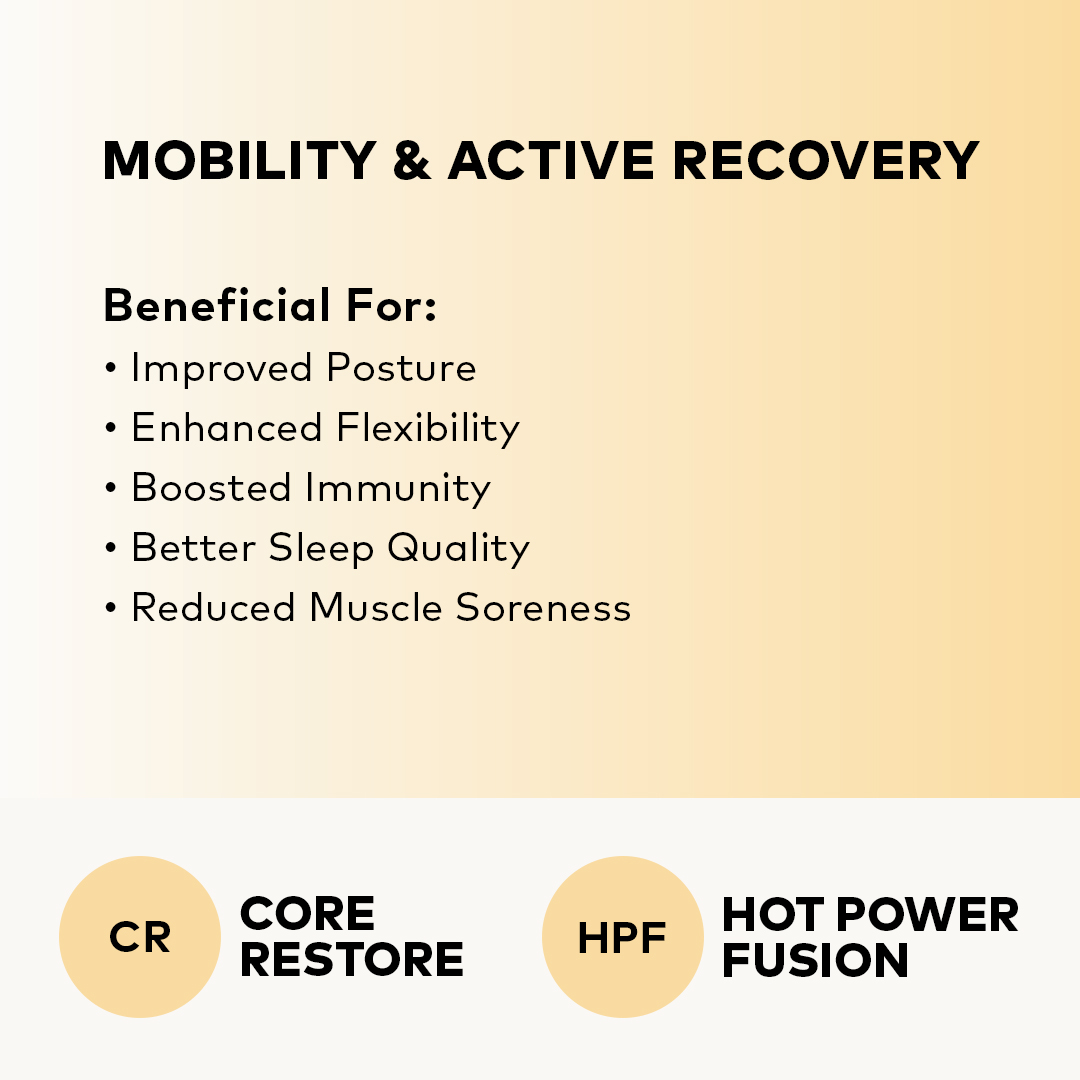 MOBILITY & ACTIVE RECOVERY

Beneficial For:
• Improved Posture
• Enhanced Flexibility
• Boosted Immunity
• Better Sleep Quality
• Reduced Muscle Soreness

CR

CORE RESTORE

HPF

HOT POWER FUSION